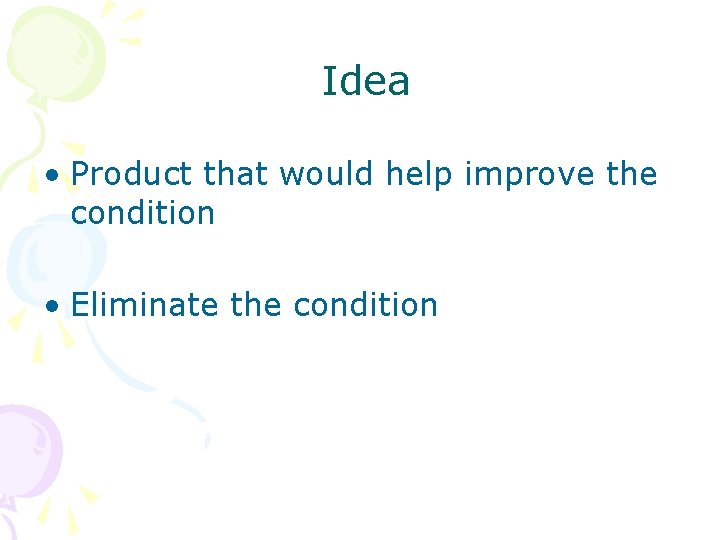 Idea

• Product that would help improve the condition

• Eliminate the condition